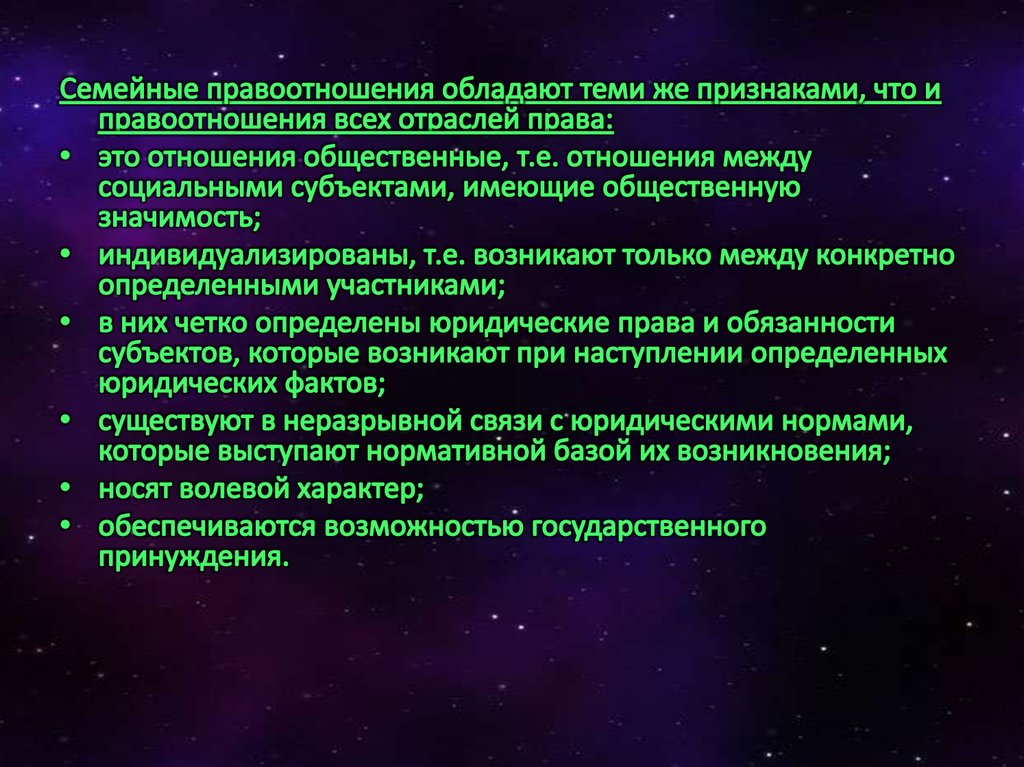 Семейные правоотношения обладают теми же признаками, что и правоотношения всех отраслей права:

• это отношения общественные, т.е. отношения между социальными субъектами, имеющие общественную значимость;
• индивидуализированы, т.е. возникают только между конкретно определенными участниками;
• в них четко определены юридические права и обязанности субъектов, которые возникают при наступлении определенных юридических фактов;
• существуют в неразрывной связи с юридическими нормами, которые выступают нормативной базой их возникновения;
• носят волевой характер;
• обеспечиваются возможностью государственного принуждения.